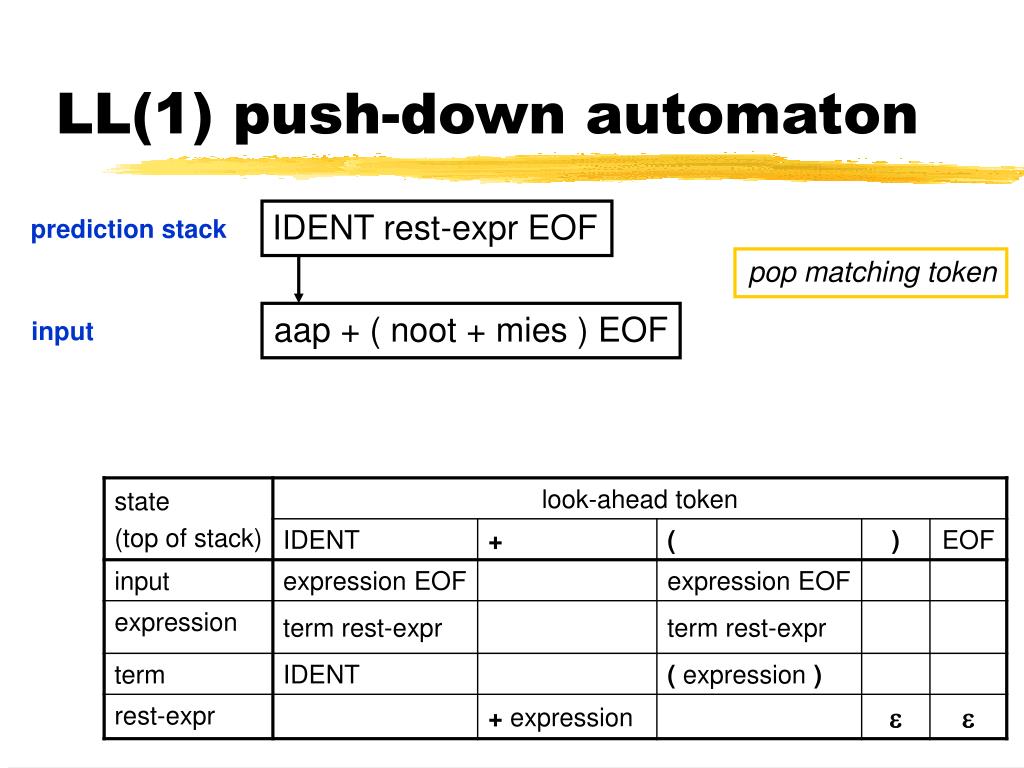 LL(1) push-down automaton

prediction stack

IDENT rest-expr EOF

pop matching token

input

aap + ( noot + mies ) EOF

| state (top of stack) | look-ahead token | | | | |
|---|---|---|---|---|---|
| | IDENT | + | ( | ) | EOF |
| input | expression EOF | | expression EOF | | |
| expression | term rest-expr | | term rest-expr | | |
| term | IDENT | | ( expression ) | | |
| rest-expr | | + expression | | $\varepsilon$ | $\varepsilon$ |